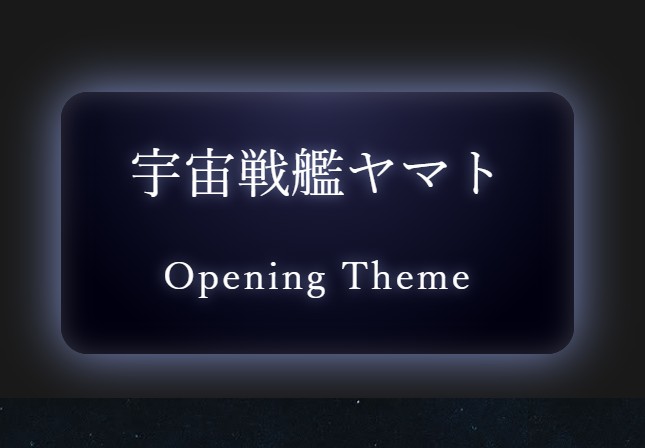 宇宙戦艦ヤマト

Opening Theme